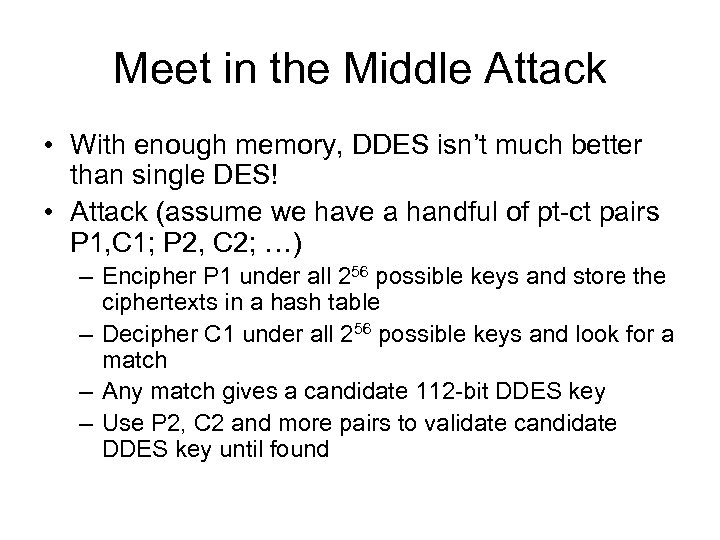 Meet in the Middle Attack

• With enough memory, DDES isn't much better than single DES!
• Attack (assume we have a handful of pt-ct pairs P1,C1; P2, C2; …)
  – Encipher P1 under all $2^{56}$ possible keys and store the ciphertexts in a hash table
  – Decipher C1 under all $2^{56}$ possible keys and look for a match
  – Any match gives a candidate 112-bit DDES key
  – Use P2, C2 and more pairs to validate candidate DDES key until found